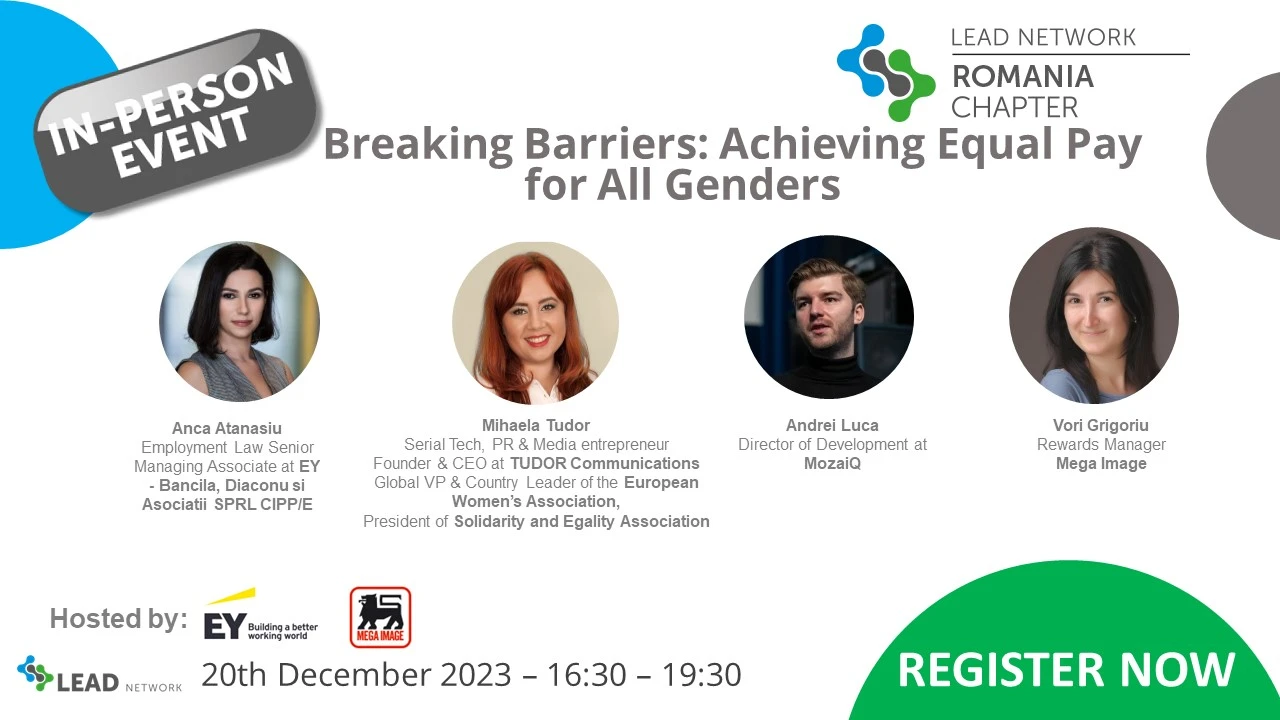 IN-PERSON EVENT

LEAD NETWORK
ROMANIA CHAPTER

Breaking Barriers: Achieving Equal Pay for All Genders

Anca Atanasiu
Employment Law Senior Managing Associate at EY - Bancila, Diaconu si Asociatii SPRL CIPP/E

Mihaela Tudor
Serial Tech, PR & Media entrepreneur
Founder & CEO at TUDOR Communications
Global VP & Country Leader of the European Women's Association,
President of Solidarity and Egality Association

Andrei Luca
Director of Development at MozaiQ

Vori Grigoriu
Rewards Manager
Mega Image

Hosted by: EY Building a better working world MEGA IMAGE

LEAD NETWORK

20th December 2023 – 16:30 – 19:30

REGISTER NOW